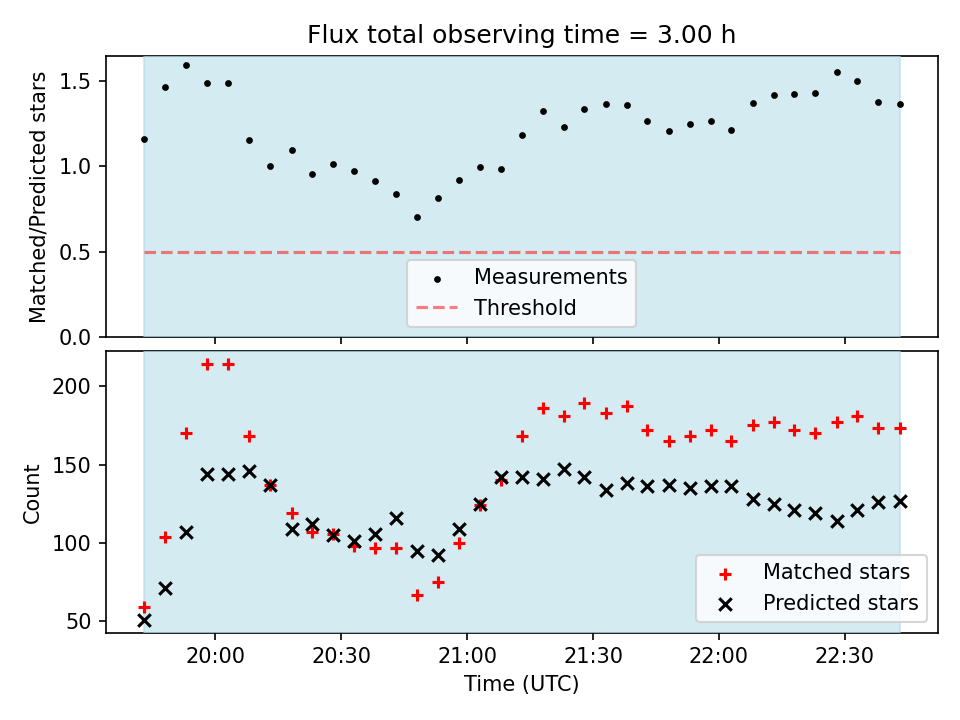 Flux total observing time = 3.00 h

Matched/Predicted stars

1.5
1.0
0.5
0.0

Measurements
Threshold

Count

200
150
100
50

Matched stars
Predicted stars

20:00
20:30
21:00
21:30
22:00
22:30

Time (UTC)